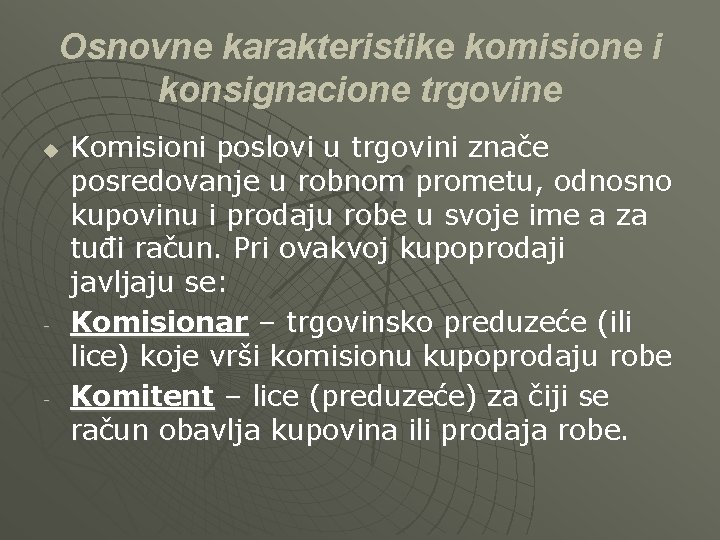 Osnovne karakteristike komisione i konsignacione trgovine

Komisioni poslovi u trgovini znače posredovanje u robnom prometu, odnosno kupovinu i prodaju robe u svoje ime a za tuđi račun. Pri ovakvoj kupoprodaji javljaju se:

- Komisionar – trgovinsko preduzeće (ili lice) koje vrši komisionu kupoprodaju robe

- Komitent – lice (preduzeće) za čiji se račun obavlja kupovina ili prodaja robe.